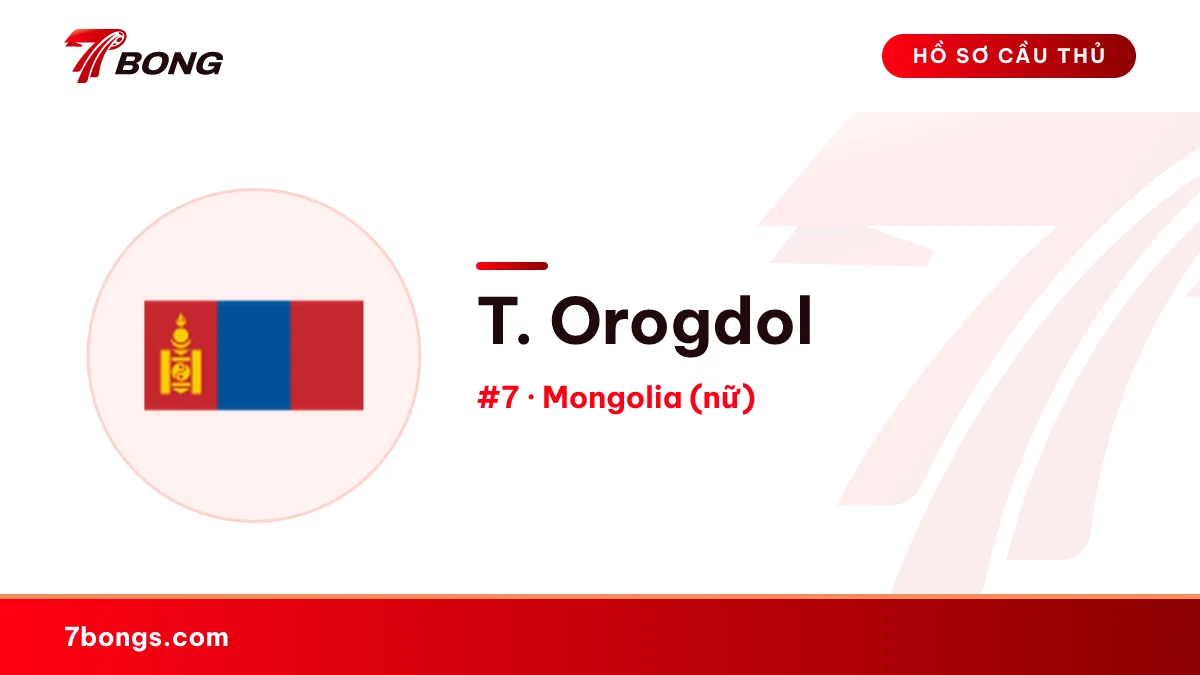 7BONG

HỒ SƠ CẦU THỦ

T. Orogdol

#7 · Mongolia (nữ)

7bongs.com